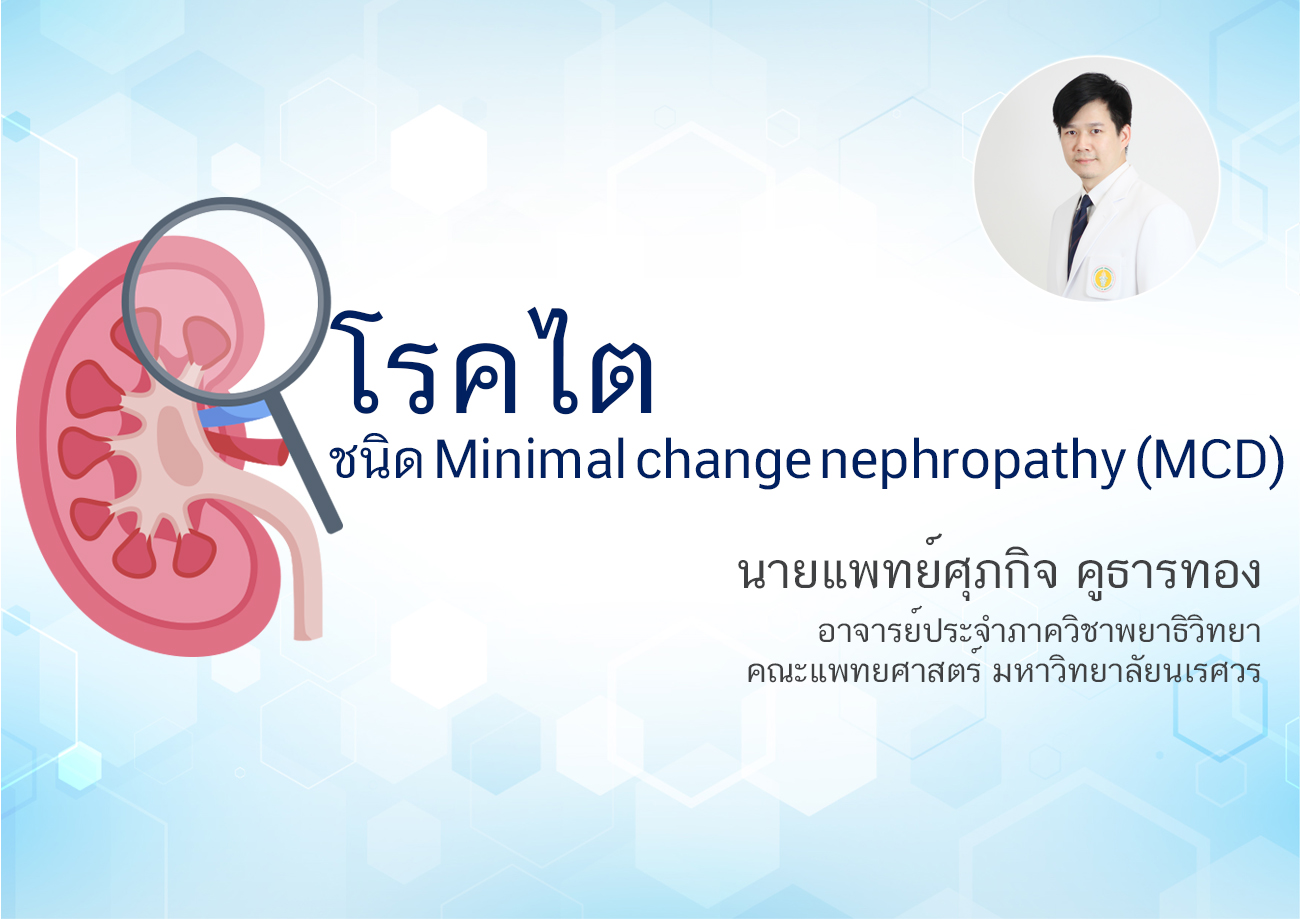 โรคไต
ชนิด Minimal change nephropathy (MCD)

นายแพทย์ศุภกิจ คูธารทอง
อาจารย์ประจำภาควิชาพยาธิวิทยา
คณะแพทยศาสตร์ มหาวิทยาลัยนเรศวร